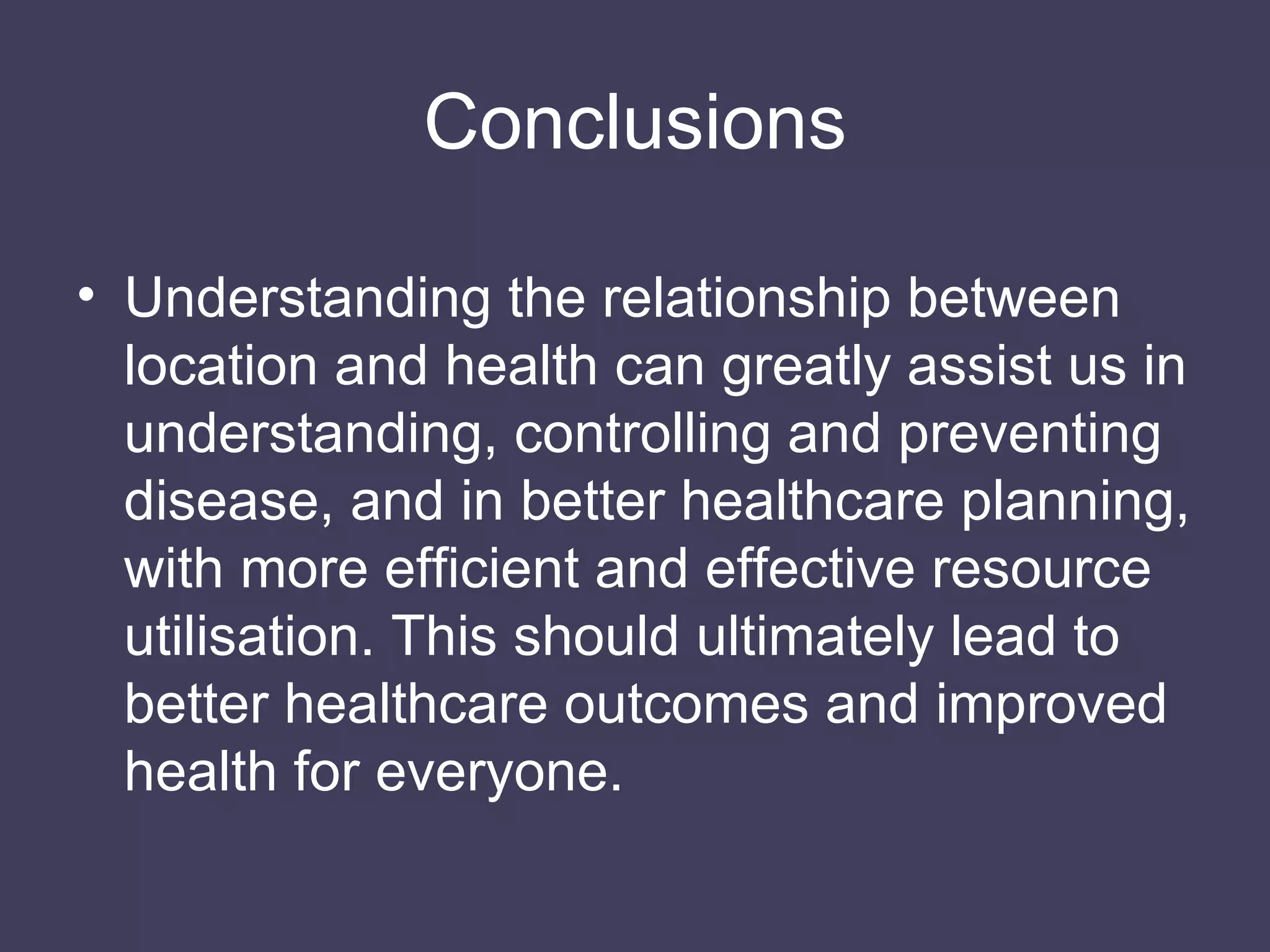 Conclusions

• Understanding the relationship between location and health can greatly assist us in understanding, controlling and preventing disease, and in better healthcare planning, with more efficient and effective resource utilisation. This should ultimately lead to better healthcare outcomes and improved health for everyone.